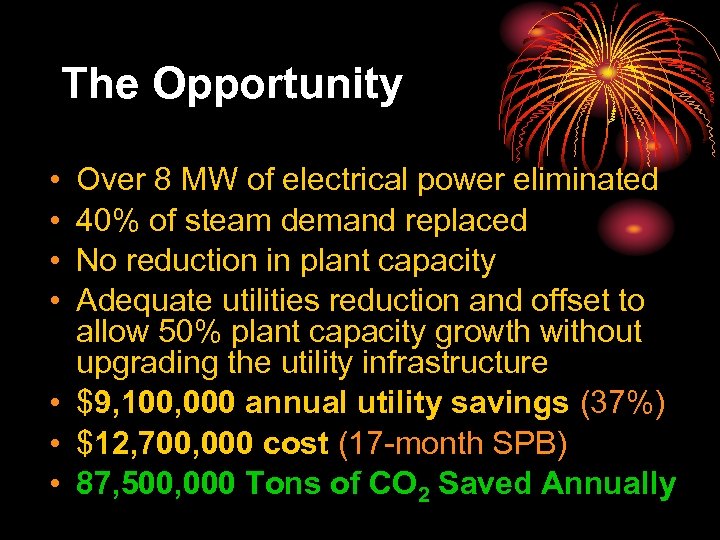 The Opportunity

• Over 8 MW of electrical power eliminated
• 40% of steam demand replaced
• No reduction in plant capacity
• Adequate utilities reduction and offset to allow 50% plant capacity growth without upgrading the utility infrastructure
• \$9,100,000 annual utility savings (37%)
• \$12,700,000 cost (17-month SPB)
• 87,500,000 Tons of $CO_2$ Saved Annually